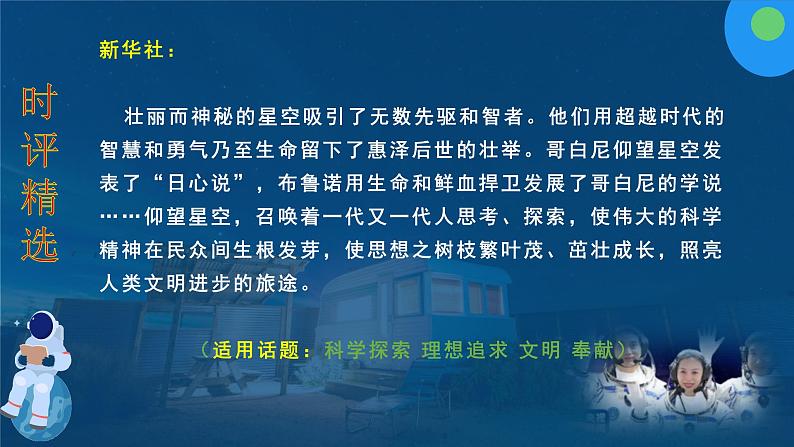 时评精选

新华社：

壮丽而神秘的星空吸引了无数先驱和智者。他们用超越时代的智慧和勇气乃至生命留下了惠泽后世的壮举。哥白尼仰望星空发表了“日心说”，布鲁诺用生命和鲜血捍卫发展了哥白尼的学说……仰望星空，召唤着一代又一代人思考、探索，使伟大的科学精神在民众间生根发芽，使思想之树枝繁叶茂、茁壮成长，照亮人类文明进步的旅途。

（适用话题：科学探索 理想追求 文明 奉献）